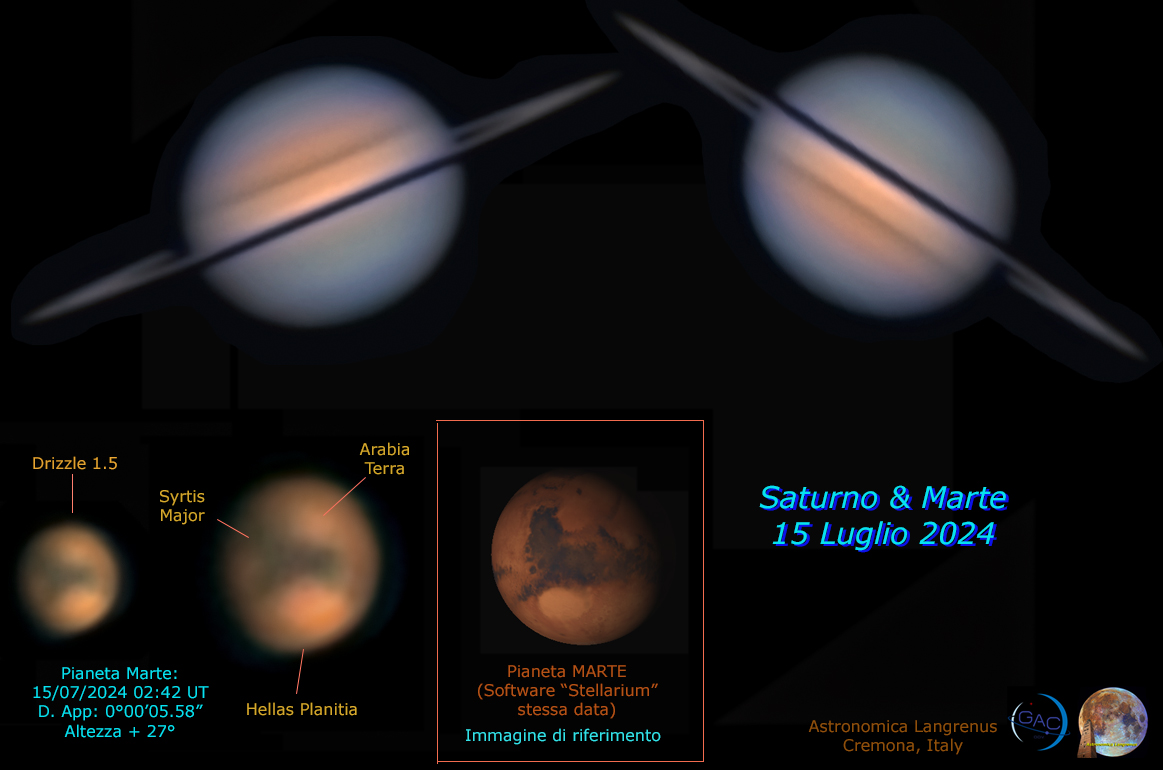 Drizzle 1.5

Syrtis Major

Arabia Terra

Hellas Planitia

Pianeta Marte:
15/07/2024 02:42 UT
D. App: 0°00'05.58"
Altezza + 27°

Pianeta MARTE
(Software "Stellarium" stessa data)

Immagine di riferimento

Saturno & Marte
15 Luglio 2024

Astronomica Langrenus
Cremona, Italy

GAC